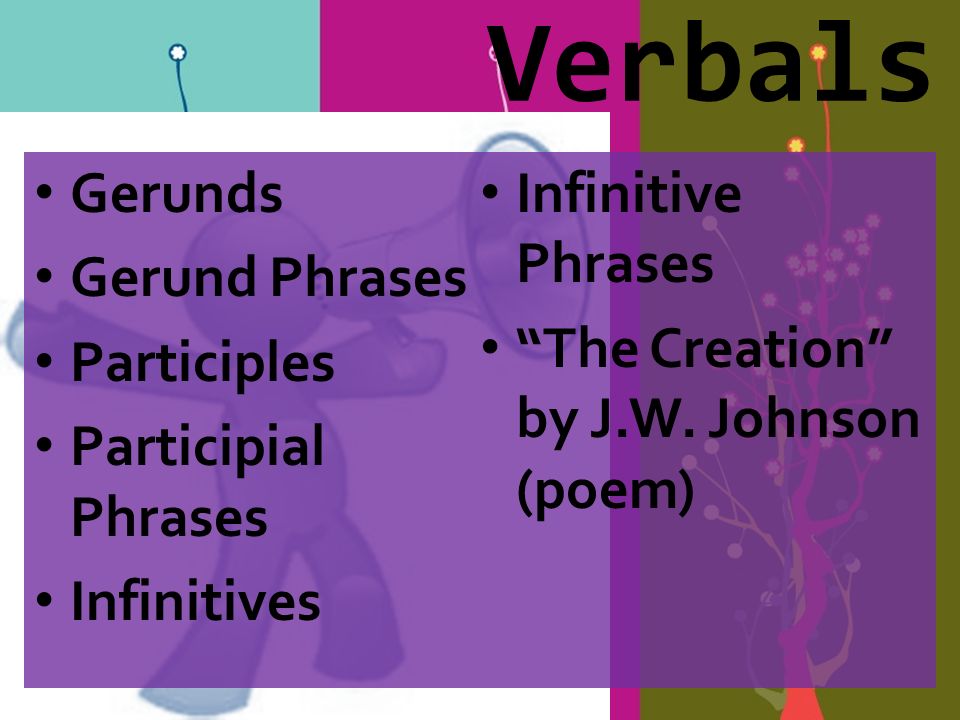 Verbals

• Gerunds
• Gerund Phrases
• Participles
• Participial Phrases
• Infinitives

• Infinitive Phrases
• “The Creation” by J.W. Johnson (poem)